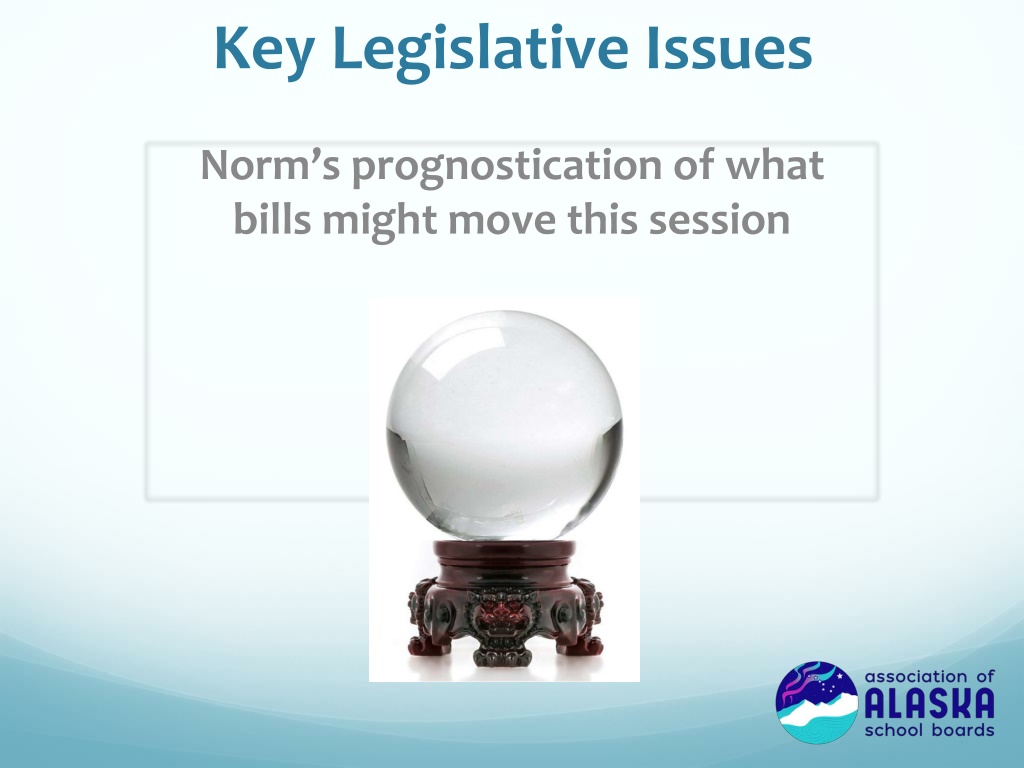 Key Legislative Issues

Norm's prognostication of what bills might move this session

association of
ALASKA
school boards